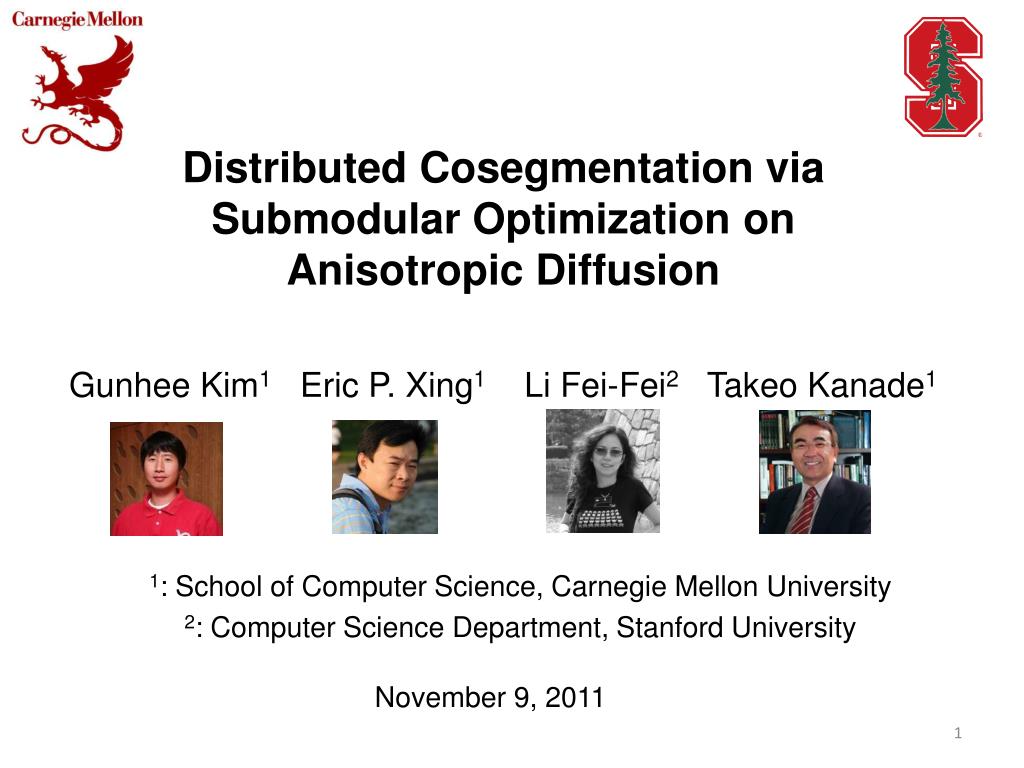 Carnegie Mellon

Distributed Cosegmentation via Submodular Optimization on Anisotropic Diffusion

Gunhee Kim$^1$ Eric P. Xing$^1$ Li Fei-Fei$^2$ Takeo Kanade$^1$

$^1$: School of Computer Science, Carnegie Mellon University
$^2$: Computer Science Department, Stanford University

November 9, 2011

1